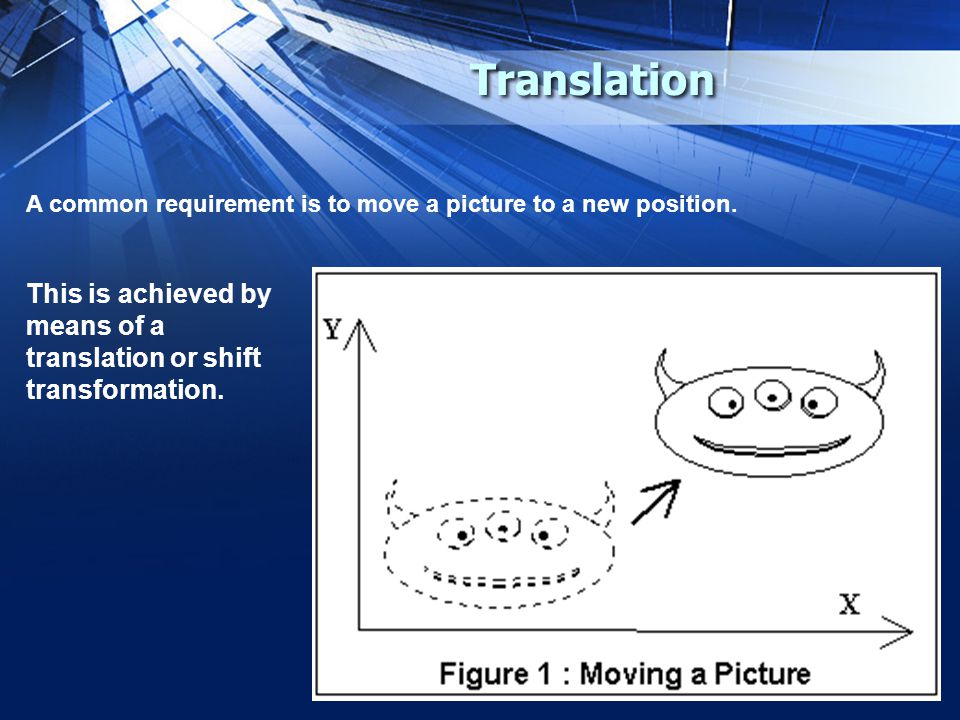 Translation

A common requirement is to move a picture to a new position.

This is achieved by means of a translation or shift transformation.

Y

X

Figure 1 : Moving a Picture